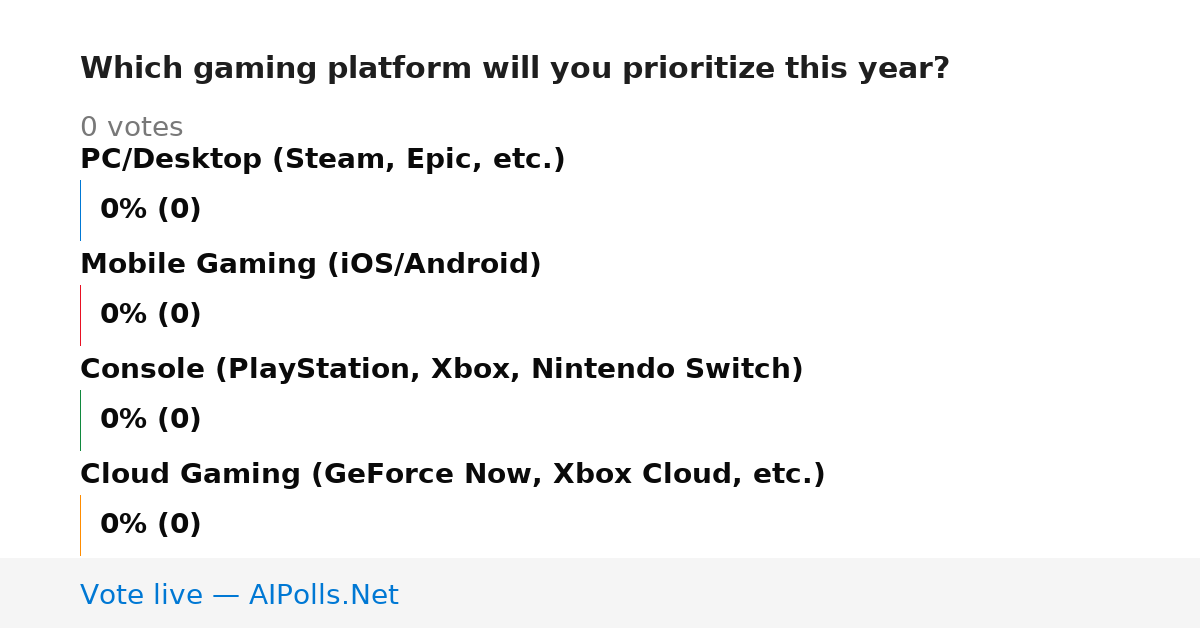 Which gaming platform will you prioritize this year?

0 votes

PC/Desktop (Steam, Epic, etc.)

0% (0)

Mobile Gaming (iOS/Android)

0% (0)

Console (PlayStation, Xbox, Nintendo Switch)

0% (0)

Cloud Gaming (GeForce Now, Xbox Cloud, etc.)

0% (0)

Vote live — AIPolls.Net